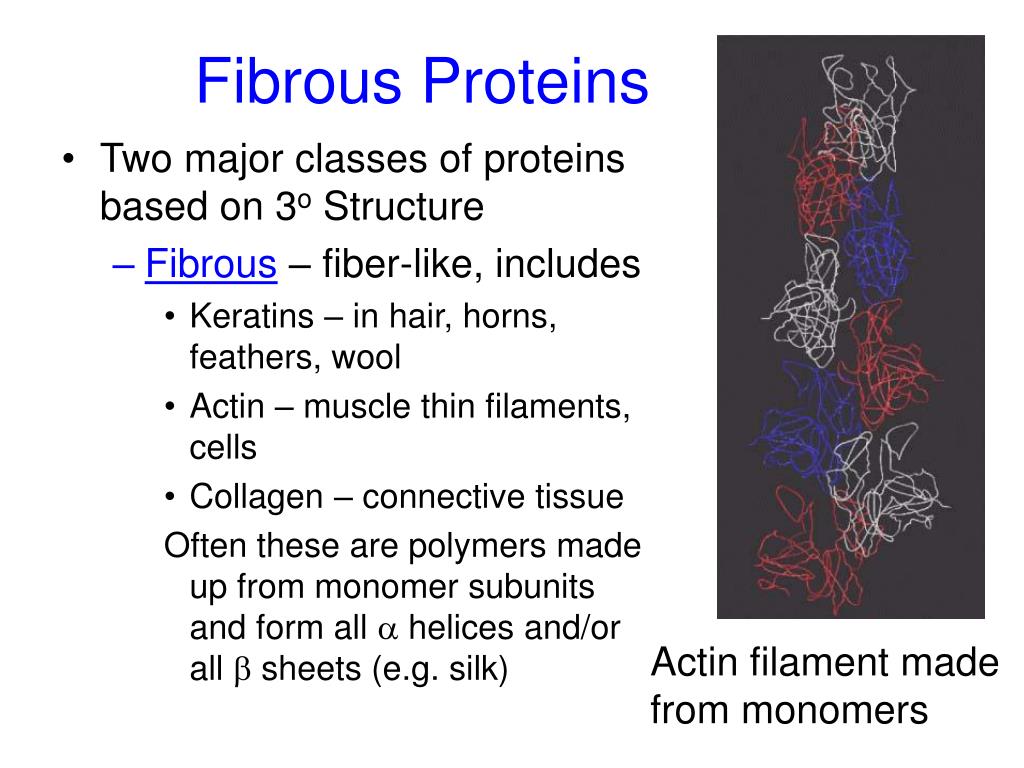 Fibrous Proteins

• Two major classes of proteins based on $3^o$ Structure

– Fibrous – fiber-like, includes

• Keratins – in hair, horns, feathers, wool

• Actin – muscle thin filaments, cells

• Collagen – connective tissue

Often these are polymers made up from monomer subunits and form all $\alpha$ helices and/or all $\beta$ sheets (e.g. silk)

Actin filament made from monomers